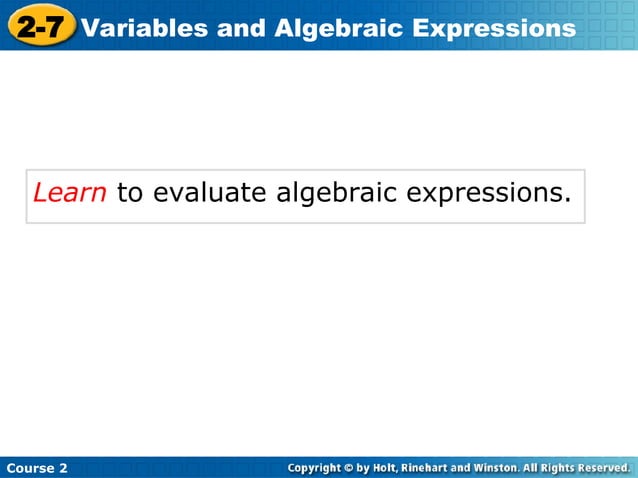 2-7 Variables and Algebraic Expressions

Learn to evaluate algebraic expressions.

Course 2

Copyright © by Holt, Rinehart and Winston. All Rights Reserved.